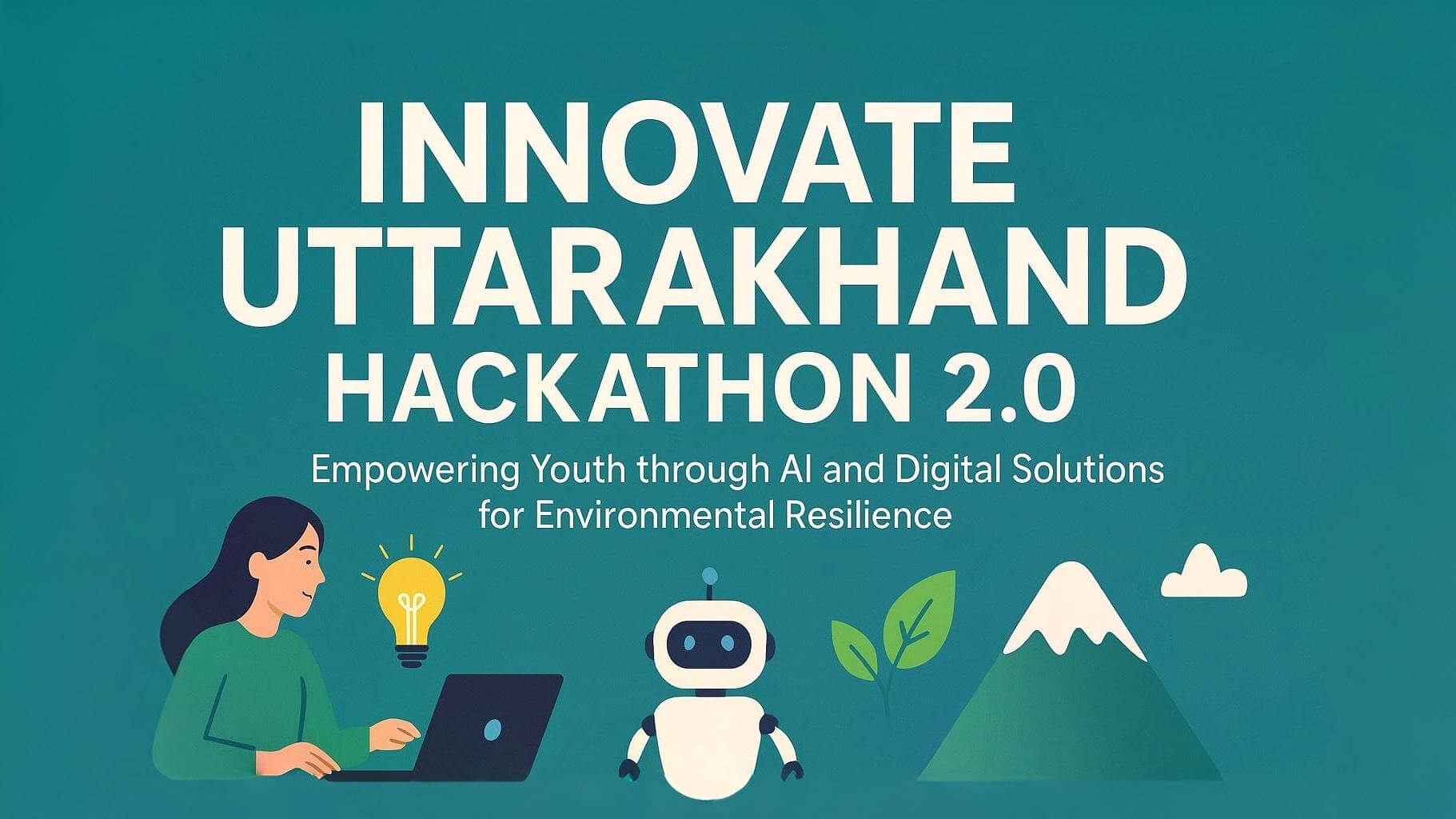 INNOVATE UTTARAKHAND HACKATHON 2.0

Empowering Youth through AI and Digital Solutions for Environmental Resilience